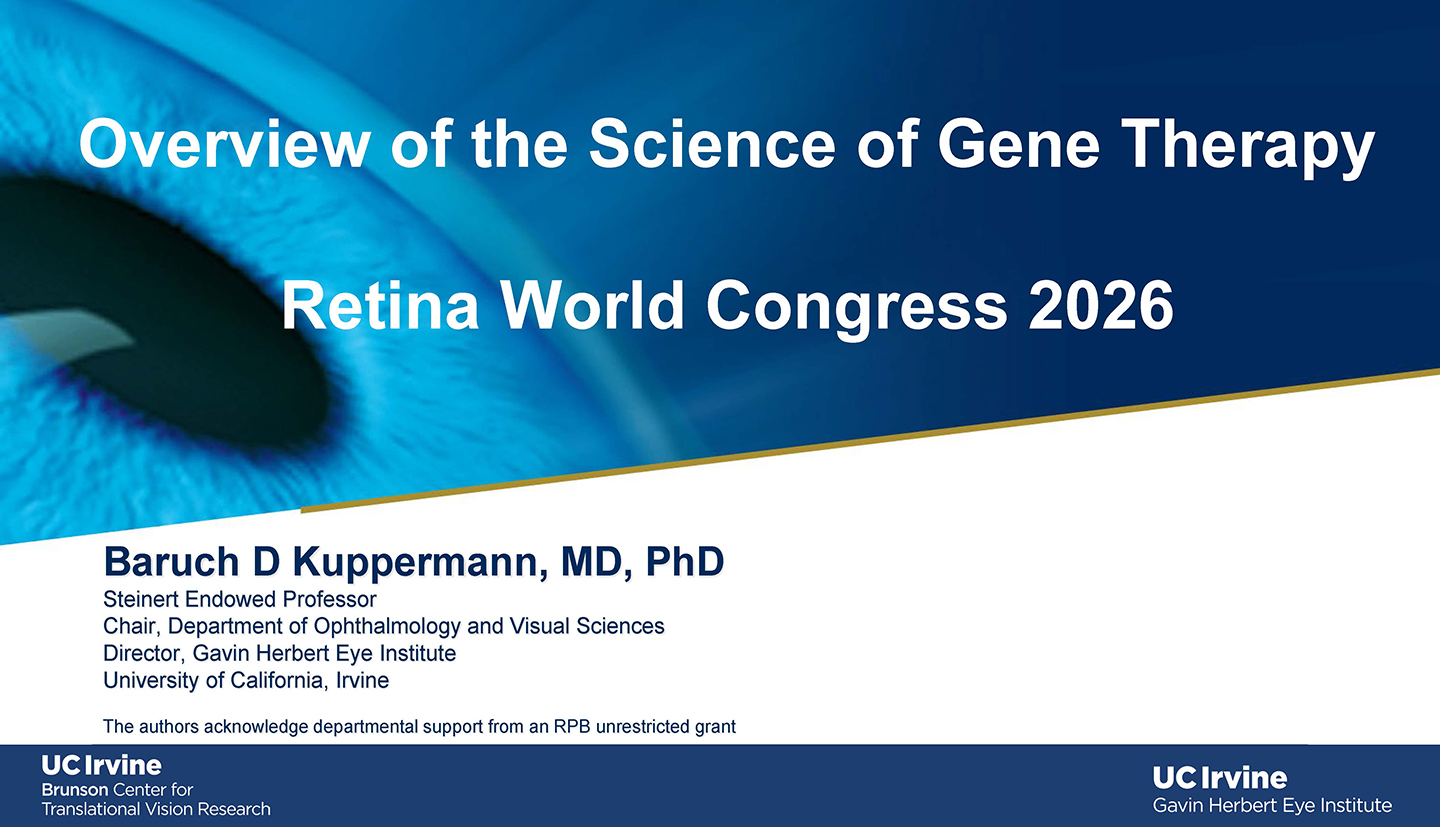 Overview of the Science of Gene Therapy

Retina World Congress 2026

Baruch D Kuppermann, MD, PhD
Steinert Endowed Professor
Chair, Department of Ophthalmology and Visual Sciences
Director, Gavin Herbert Eye Institute
University of California, Irvine

The authors acknowledge departmental support from an RPB unrestricted grant

UC Irvine
Brunson Center for Translational Vision Research

UC Irvine
Gavin Herbert Eye Institute